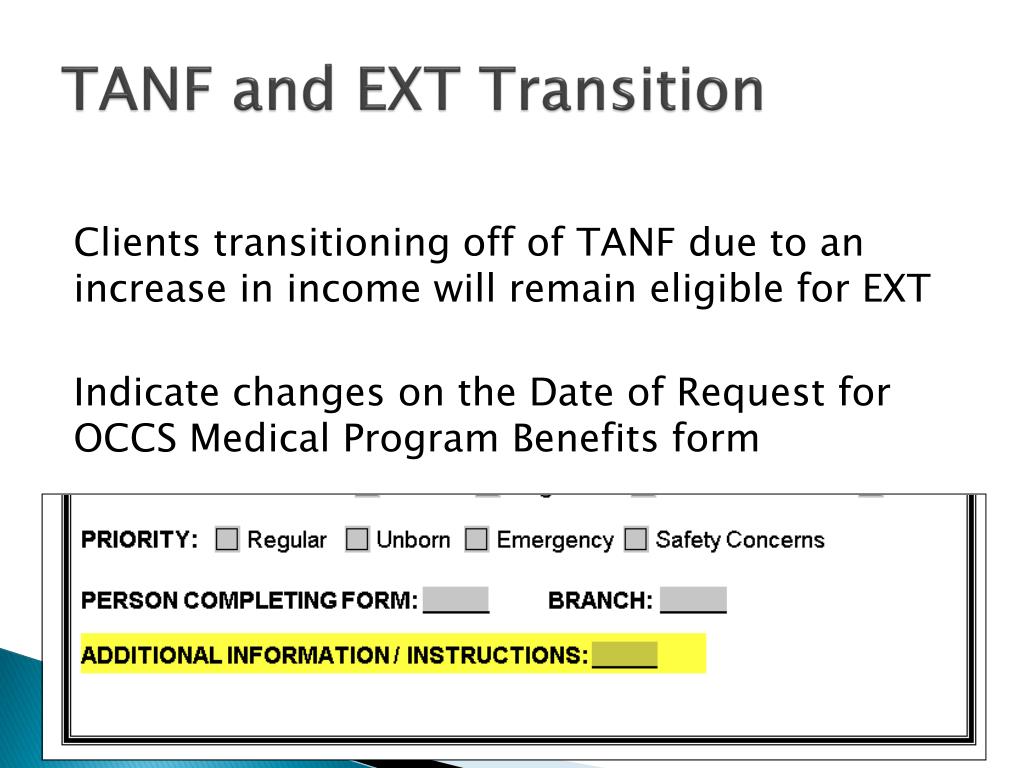 TANF and EXT Transition

Clients transitioning off of TANF due to an increase in income will remain eligible for EXT

Indicate changes on the Date of Request for OCCS Medical Program Benefits form

PRIORITY: Regular Unborn Emergency Safety Concerns

PERSON COMPLETING FORM: _____ BRANCH: _____

ADDITIONAL INFORMATION / INSTRUCTIONS: _____